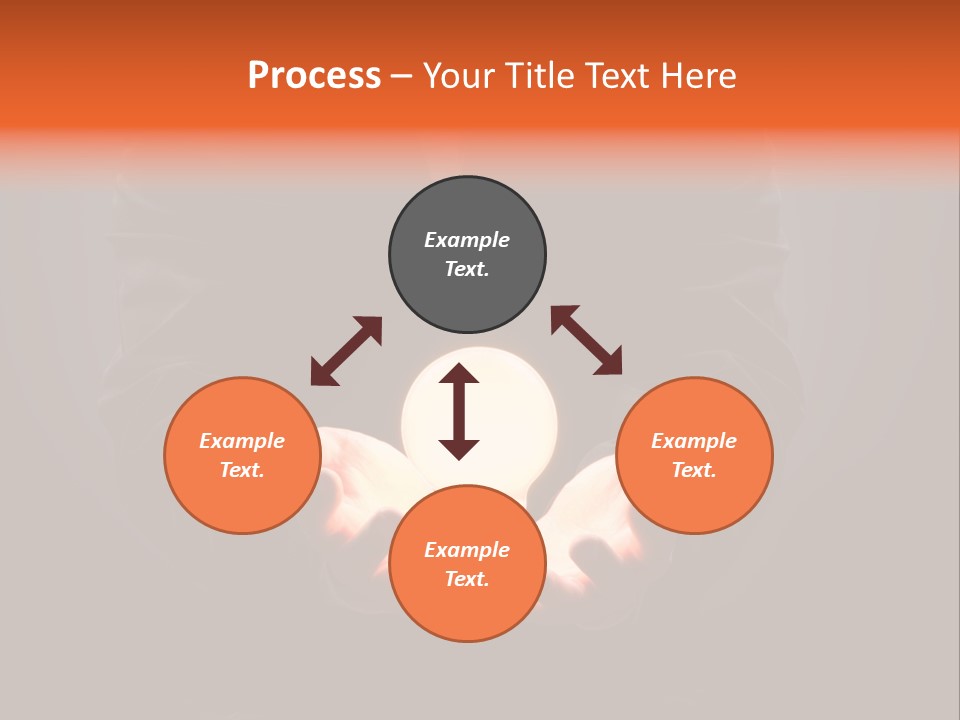 Process – Your Title Text Here

Example Text.

Example Text.

Example Text.

Example Text.